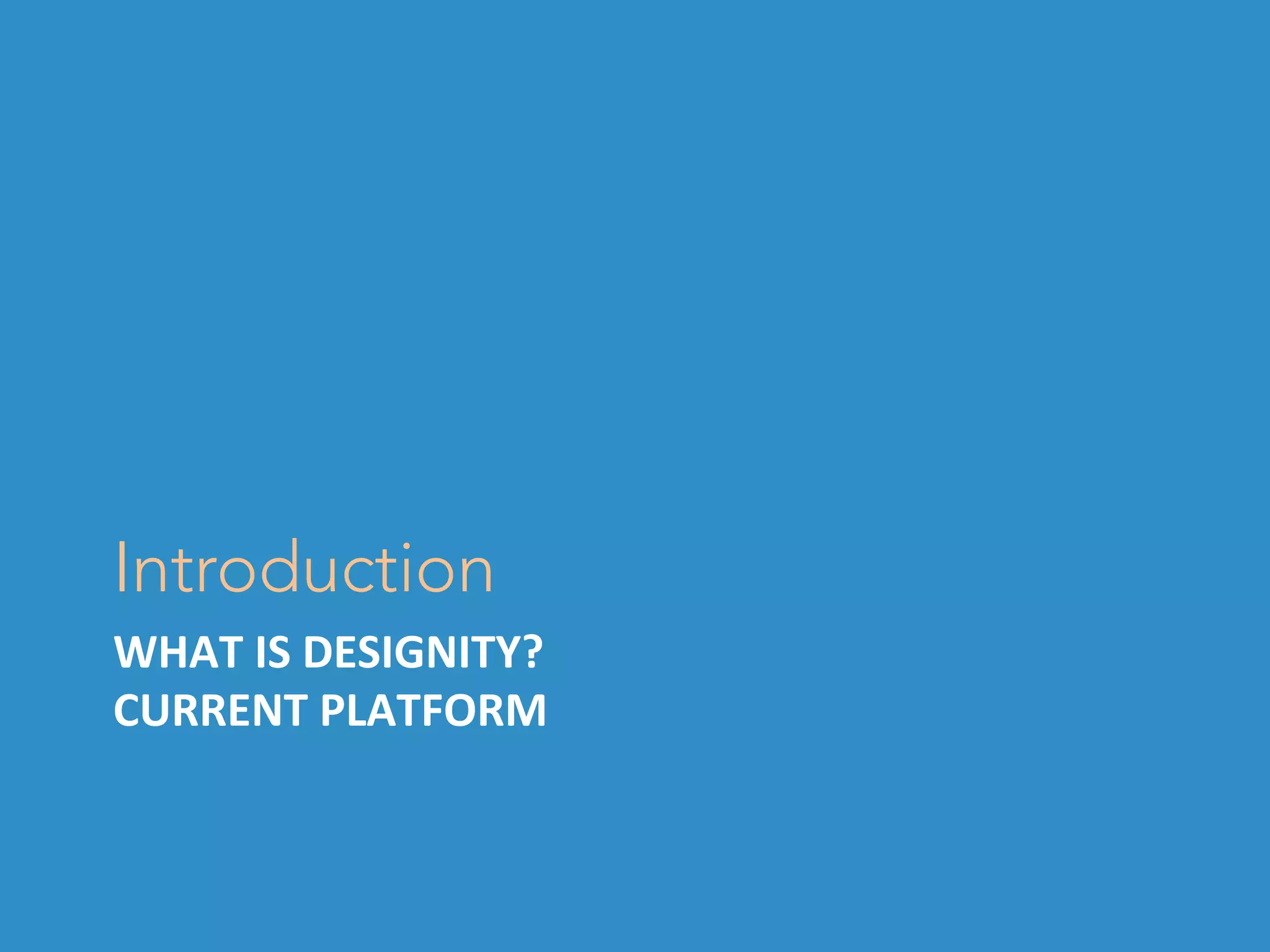 Introduction

WHAT IS DESIGNITY?
CURRENT PLATFORM